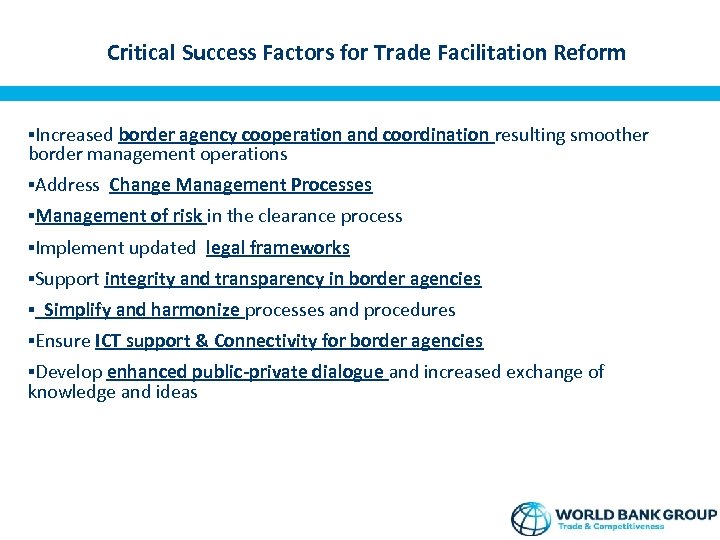 Critical Success Factors for Trade Facilitation Reform

▪Increased border agency cooperation and coordination resulting smoother border management operations

▪Address Change Management Processes

▪Management of risk in the clearance process

▪Implement updated legal frameworks

▪Support integrity and transparency in border agencies

▪ Simplify and harmonize processes and procedures

▪Ensure ICT support & Connectivity for border agencies

▪Develop enhanced public-private dialogue and increased exchange of knowledge and ideas

WORLD BANK GROUP
Trade & Competitiveness